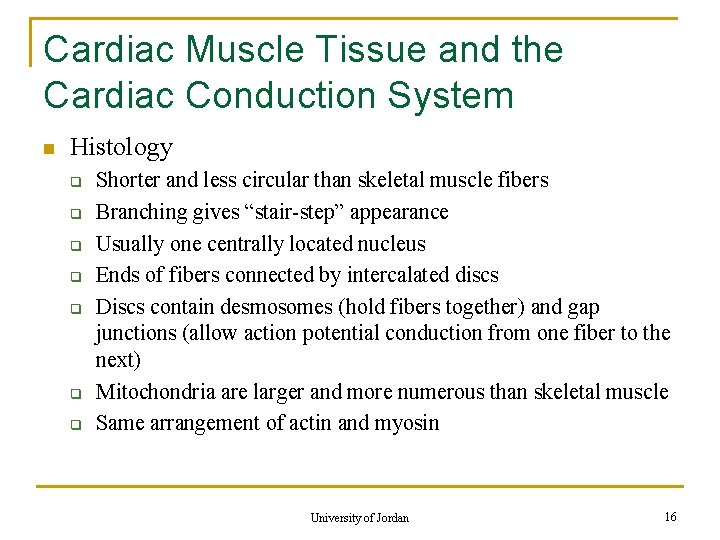 Cardiac Muscle Tissue and the Cardiac Conduction System

Histology

Shorter and less circular than skeletal muscle fibers

Branching gives “stair-step” appearance

Usually one centrally located nucleus

Ends of fibers connected by intercalated discs

Discs contain desmosomes (hold fibers together) and gap junctions (allow action potential conduction from one fiber to the next)

Mitochondria are larger and more numerous than skeletal muscle

Same arrangement of actin and myosin

University of Jordan

16